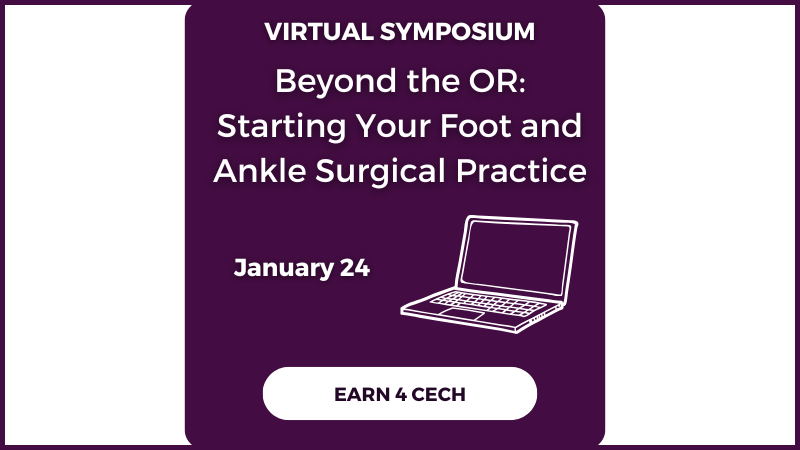 VIRTUAL SYMPOSIUM

Beyond the OR: Starting Your Foot and Ankle Surgical Practice

January 24

EARN 4 CECH